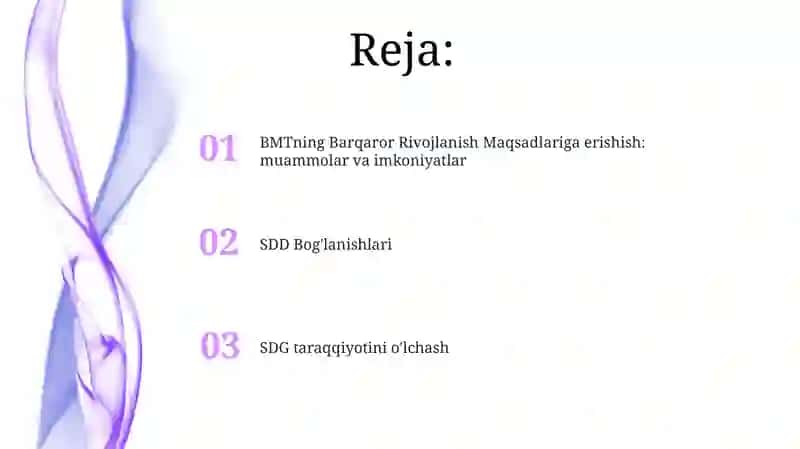 Reja:

01 BMTning Barqaror Rivojlanish Maqsadlariga erishish: muammolar va imkoniyatlar

02 SDD Bog'lanishlari

03 SDG taraqqiyotini o'lchash